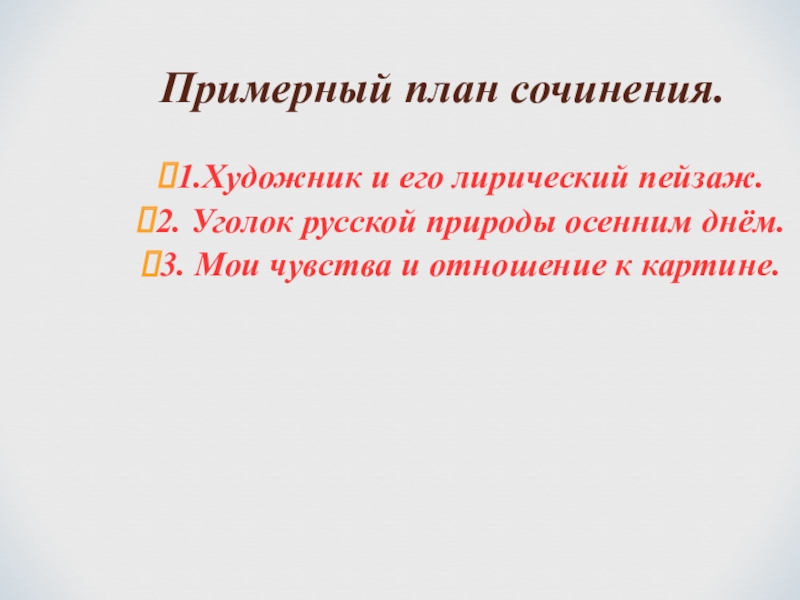 Примерный план сочинения.

1.Художник и его лирический пейзаж.
2. Уголок русской природы осенним днём.
3. Мои чувства и отношение к картине.